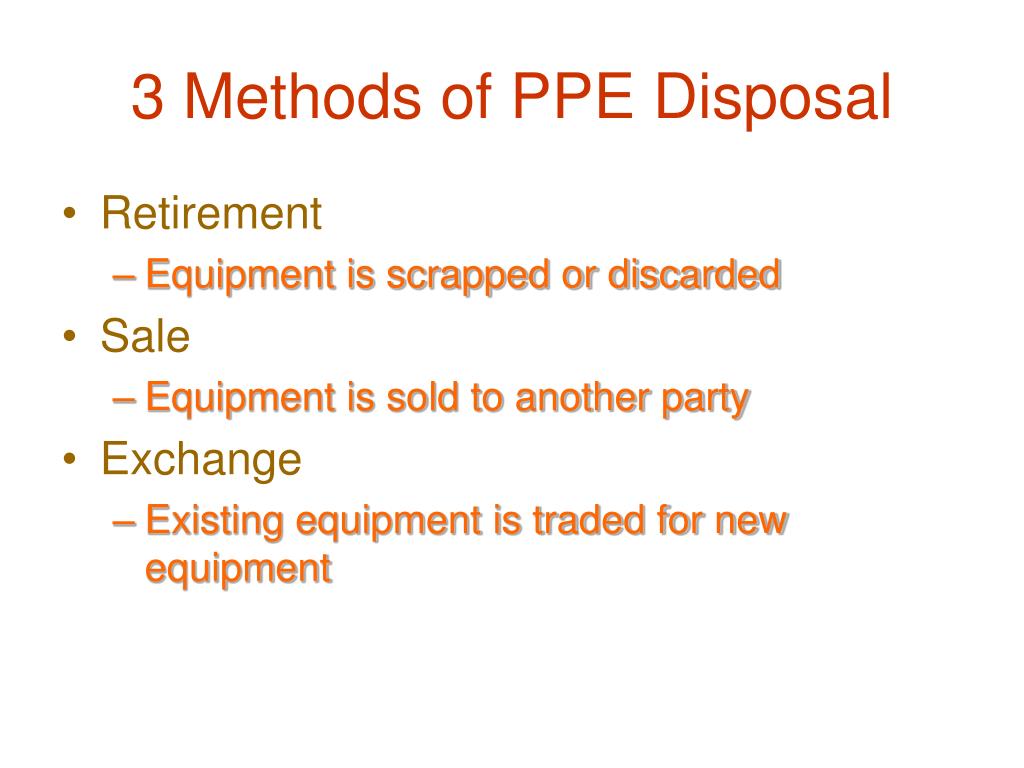 3 Methods of PPE Disposal

• Retirement
– Equipment is scrapped or discarded
• Sale
– Equipment is sold to another party
• Exchange
– Existing equipment is traded for new equipment